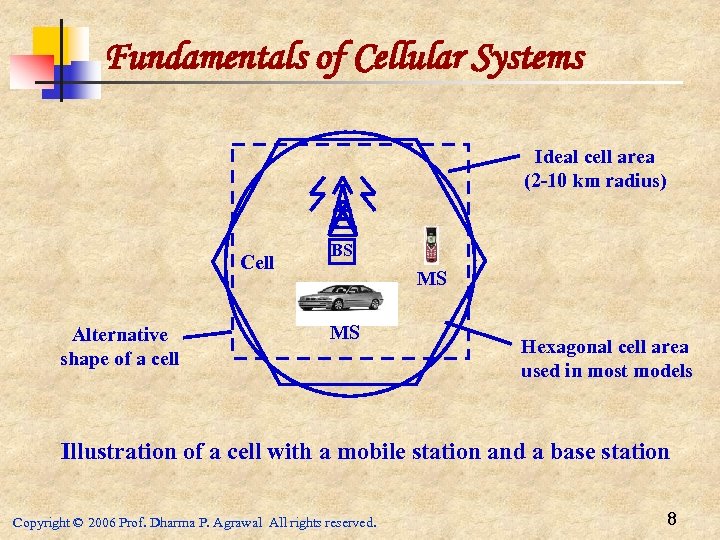 Fundamentals of Cellular Systems

Ideal cell area (2-10 km radius)

BS

Cell

MS

MS

Alternative shape of a cell

Hexagonal cell area used in most models

Illustration of a cell with a mobile station and a base station

Copyright © 2006 Prof. Dharma P. Agrawal All rights reserved.

8